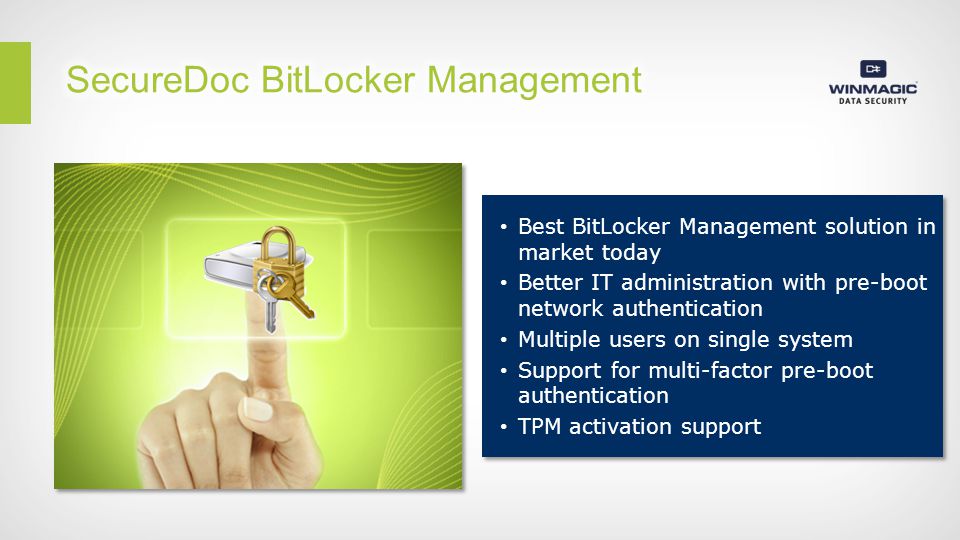 SecureDoc BitLocker Management

WINMAGIC
DATA SECURITY

• Best BitLocker Management solution in market today
• Better IT administration with pre-boot network authentication
• Multiple users on single system
• Support for multi-factor pre-boot authentication
• TPM activation support